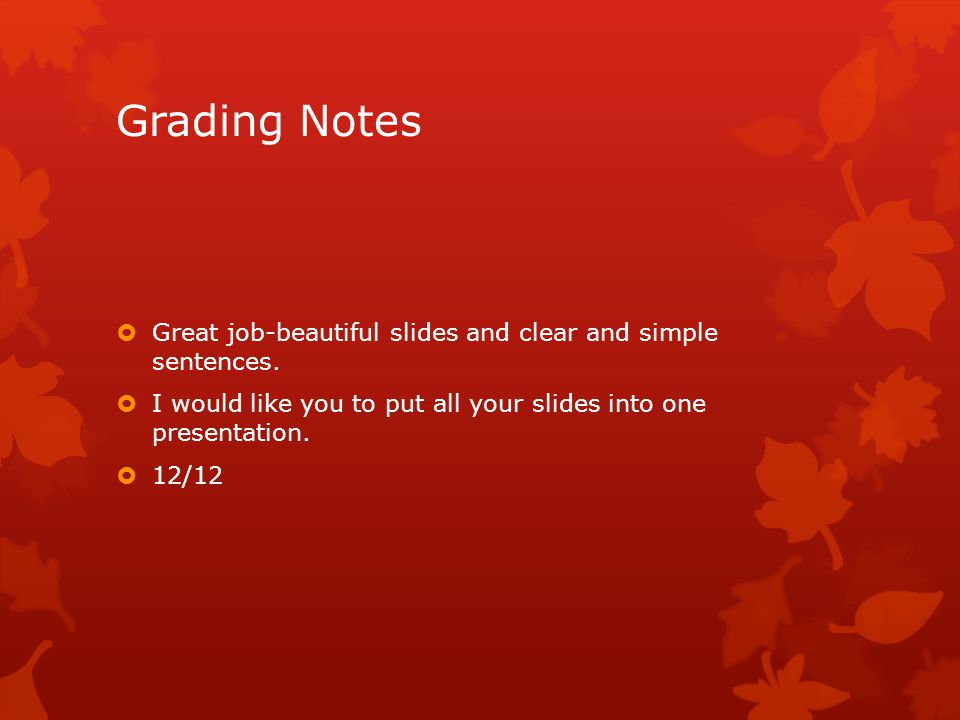 Grading Notes

Great job-beautiful slides and clear and simple sentences.

I would like you to put all your slides into one presentation.

12/12